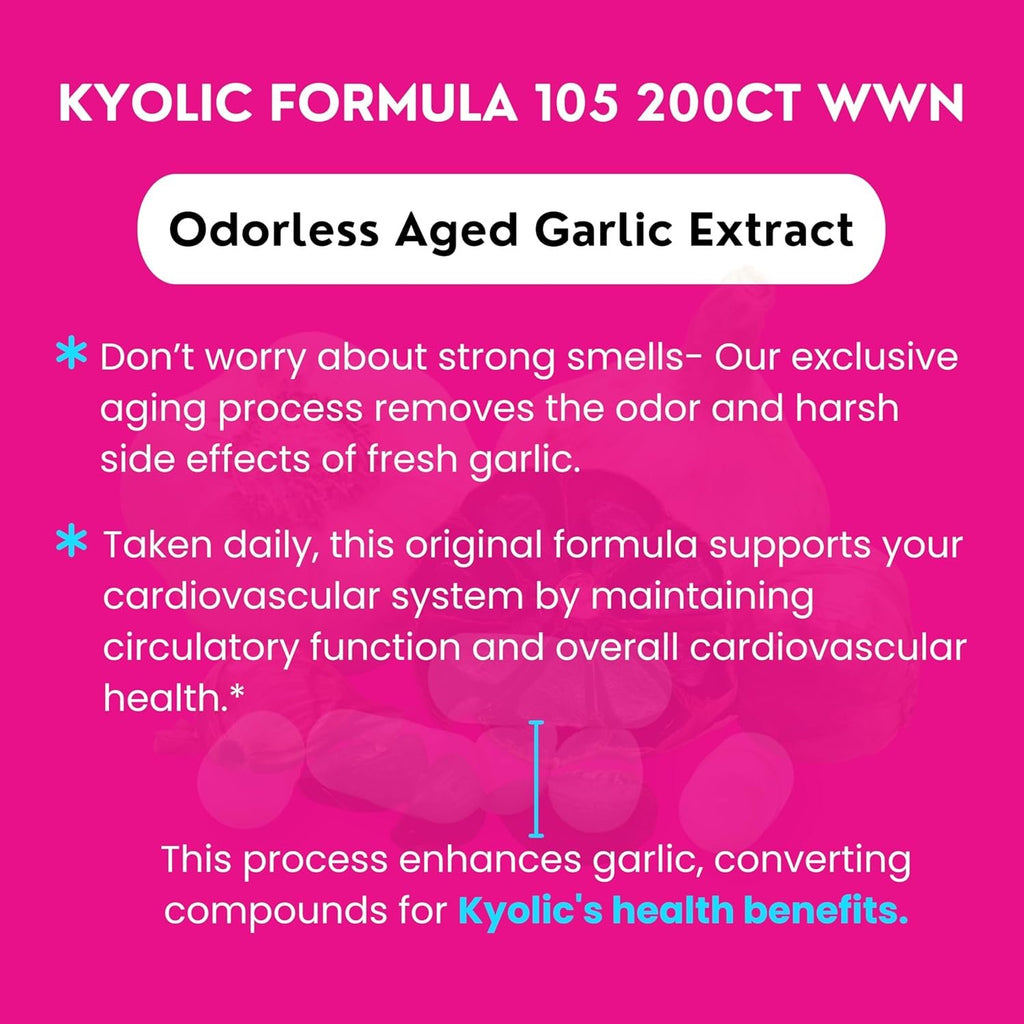 KYOLIC FORMULA 105 200CT WWN

Odorless Aged Garlic Extract

* Don't worry about strong smells- Our exclusive aging process removes the odor and harsh side effects of fresh garlic.

* Taken daily, this original formula supports your cardiovascular system by maintaining circulatory function and overall cardiovascular health.*

This process enhances garlic, converting compounds for Kyolic's health benefits.